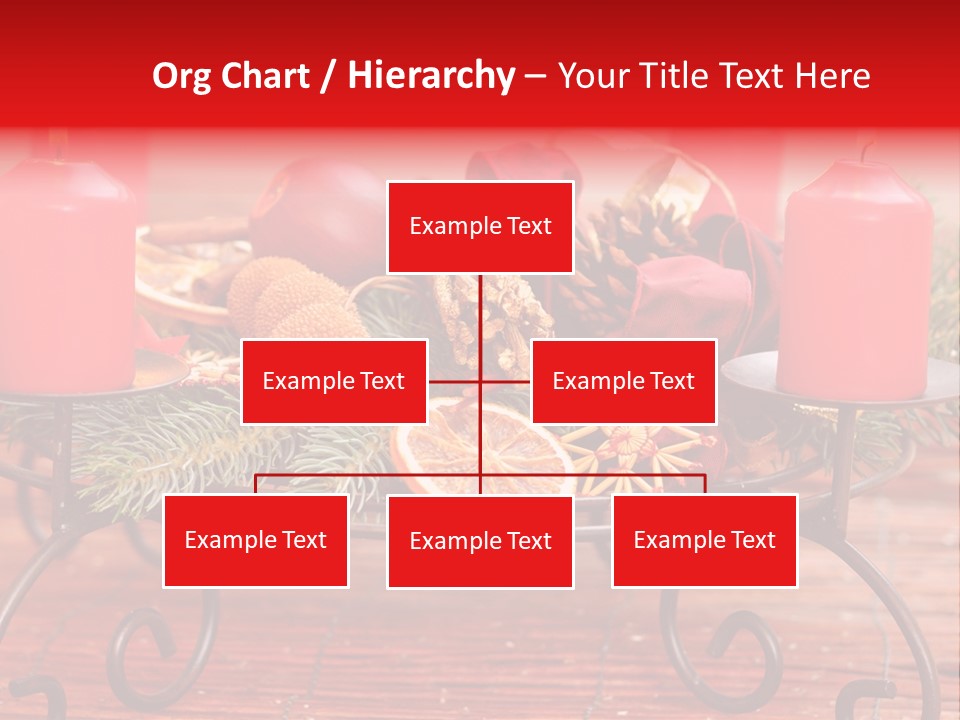 Org Chart / Hierarchy – Your Title Text Here

Example Text

Example Text

Example Text

Example Text

Example Text

Example Text